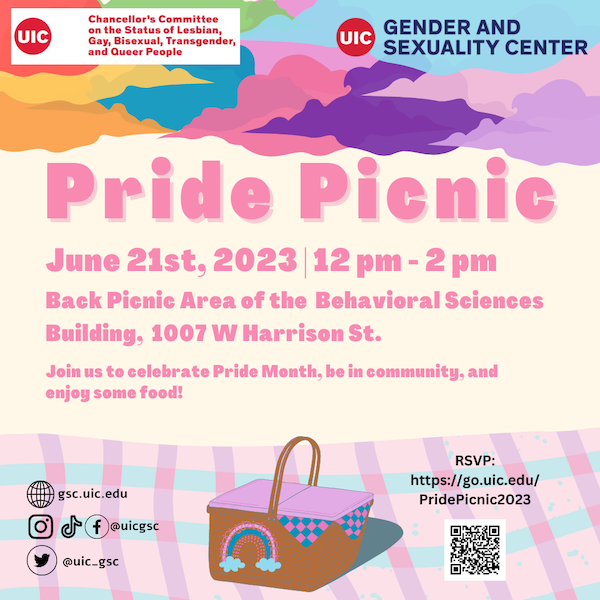 UIC Chancellor's Committee on the Status of Lesbian, Gay, Bisexual, Transgender, and Queer People

UIC GENDER AND SEXUALITY CENTER

Pride Picnic

June 21st, 2023 | 12 pm - 2 pm

Back Picnic Area of the Behavioral Sciences Building, 1007 W Harrison St.

Join us to celebrate Pride Month, be in community, and enjoy some food!

gsc.uic.edu

@uicgsc

@uic_gsc

RSVP: https://go.uic.edu/PridePicnic2023